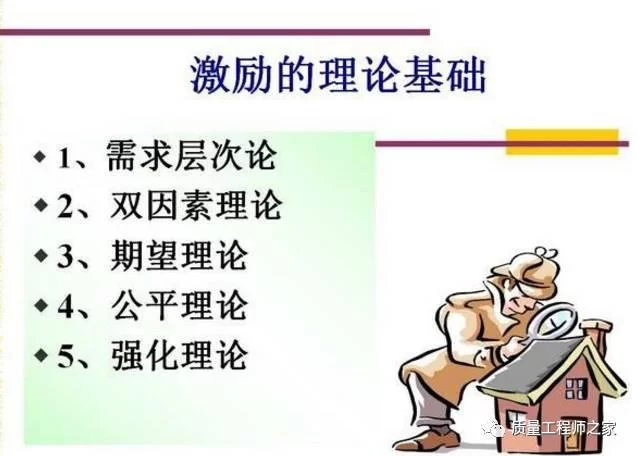 激励的理论基础

◆ 1、需求层次论
◆ 2、双因素理论
◆ 3、期望理论
◆ 4、公平理论
◆ 5、强化理论

质量工程师之家